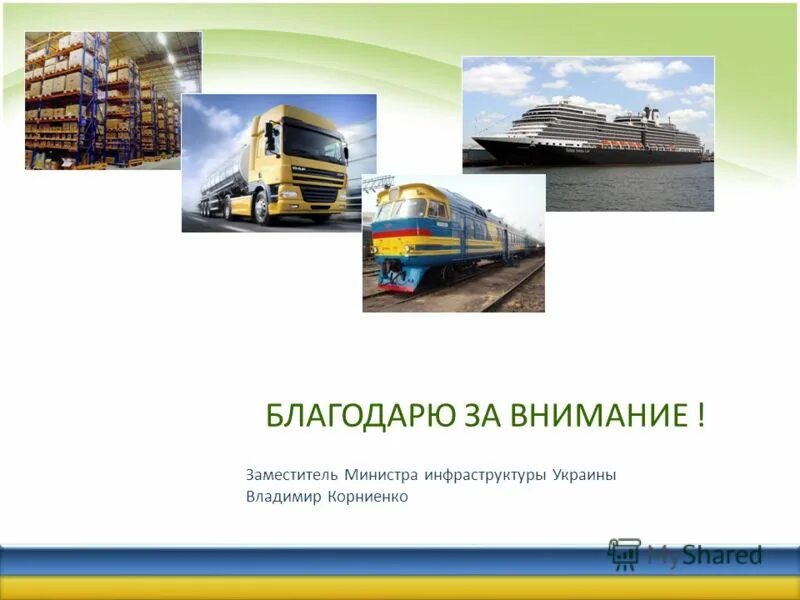 БЛАГОДАРЮ ЗА ВНИМАНИЕ !

Заместитель Министра инфраструктуры Украины
Владимир Корниенко

MyShared